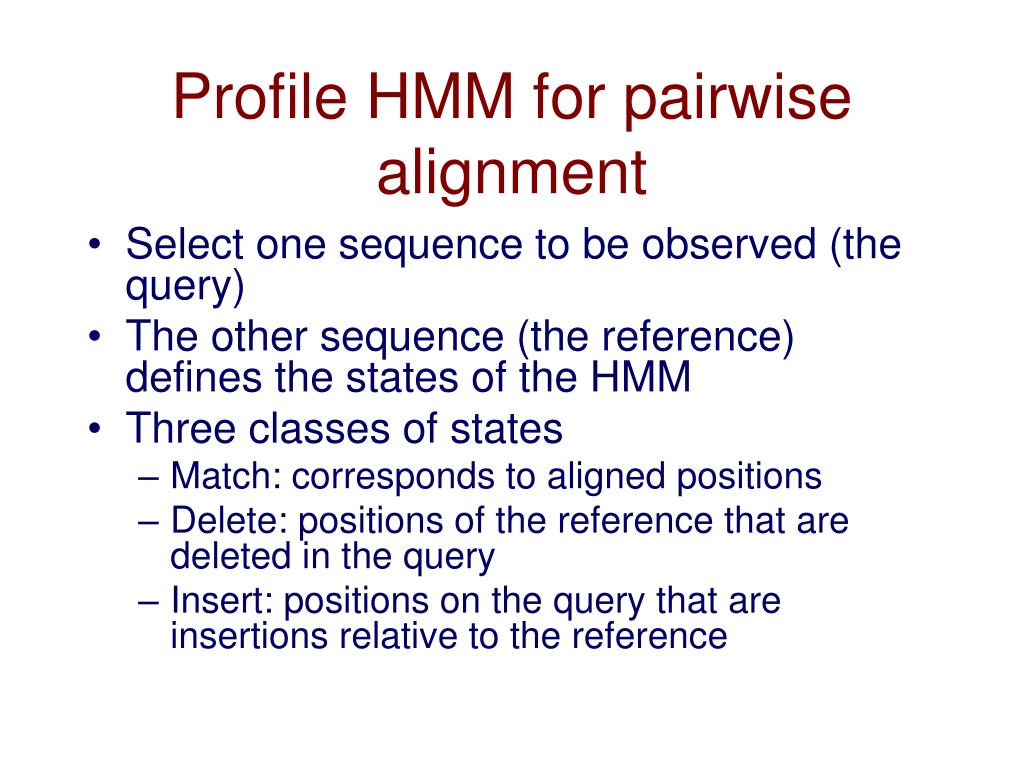 Profile HMM for pairwise alignment

• Select one sequence to be observed (the query)
• The other sequence (the reference) defines the states of the HMM
• Three classes of states
– Match: corresponds to aligned positions
– Delete: positions of the reference that are deleted in the query
– Insert: positions on the query that are insertions relative to the reference